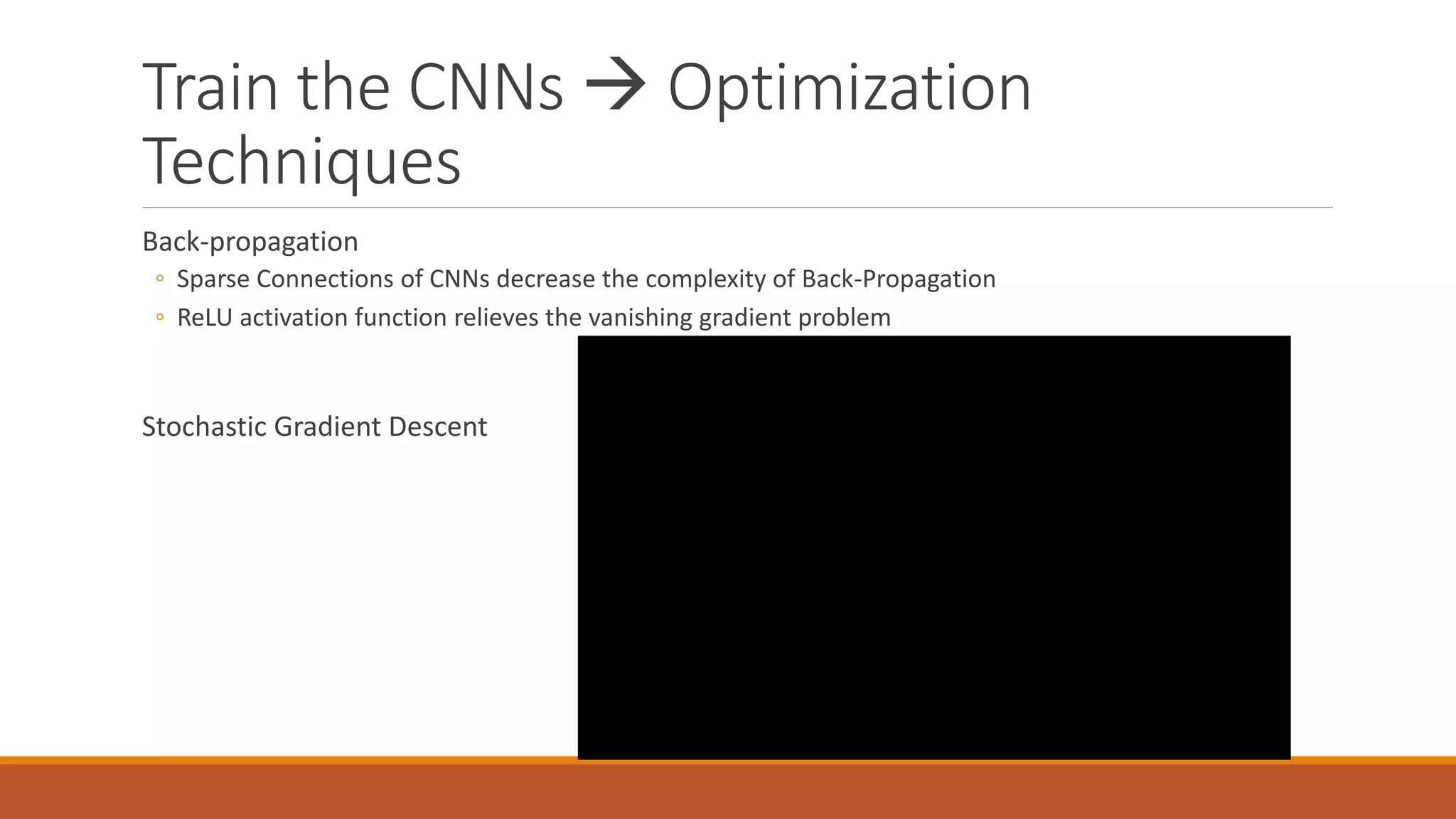 Train the CNNs → Optimization Techniques

Back-propagation
◦ Sparse Connections of CNNs decrease the complexity of Back-Propagation
◦ ReLU activation function relieves the vanishing gradient problem

Stochastic Gradient Descent